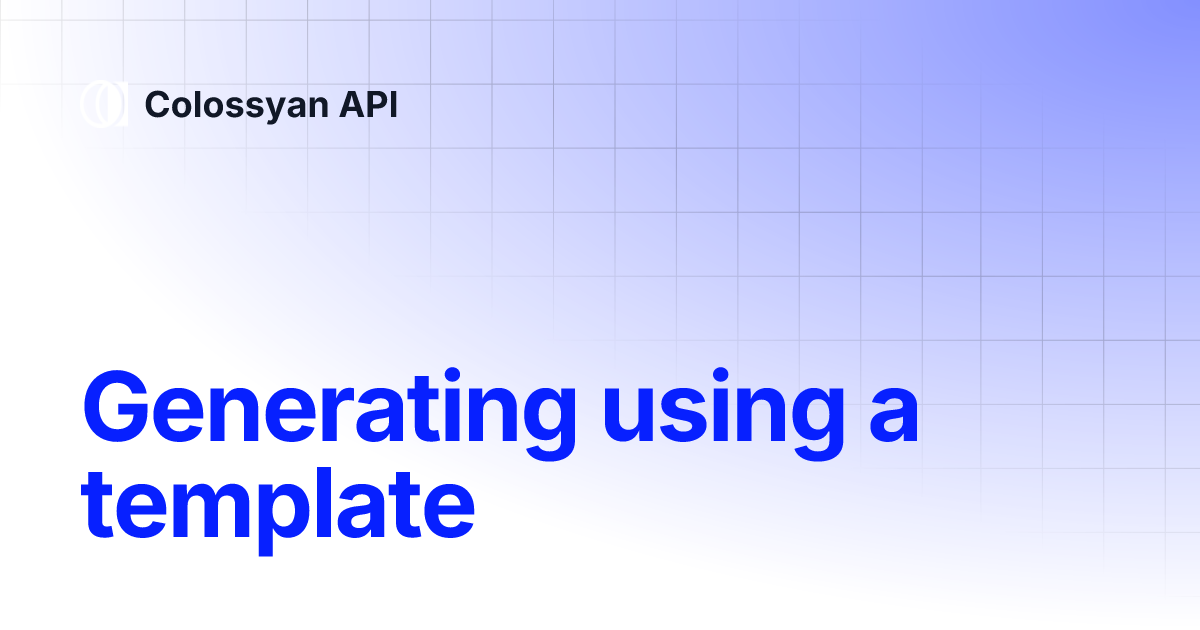 Colossyan API

Generating using a template